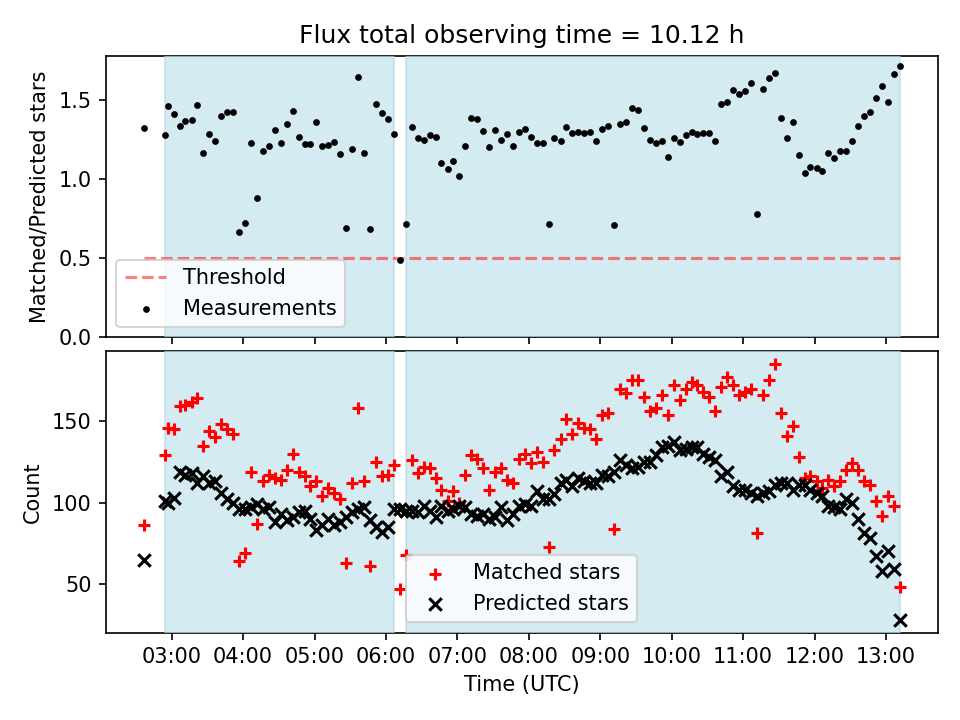 Flux total observing time = 10.12 h

Matched/Predicted stars

1.5
1.0
0.5
0.0

Threshold
Measurements

Count

150
100
50

Matched stars
Predicted stars

03:00 04:00 05:00 06:00 07:00 08:00 09:00 10:00 11:00 12:00 13:00

Time (UTC)